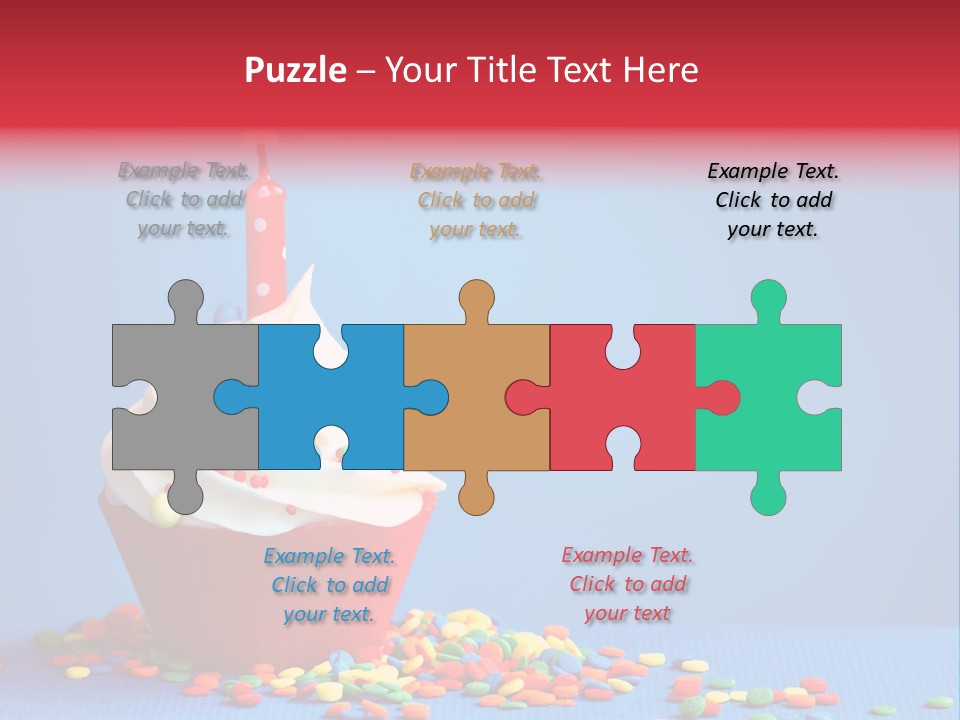 Puzzle – Your Title Text Here

Example Text. Click to add your text.

Example Text. Click to add your text.

Example Text. Click to add your text.

Example Text. Click to add your text.

Example Text. Click to add your text